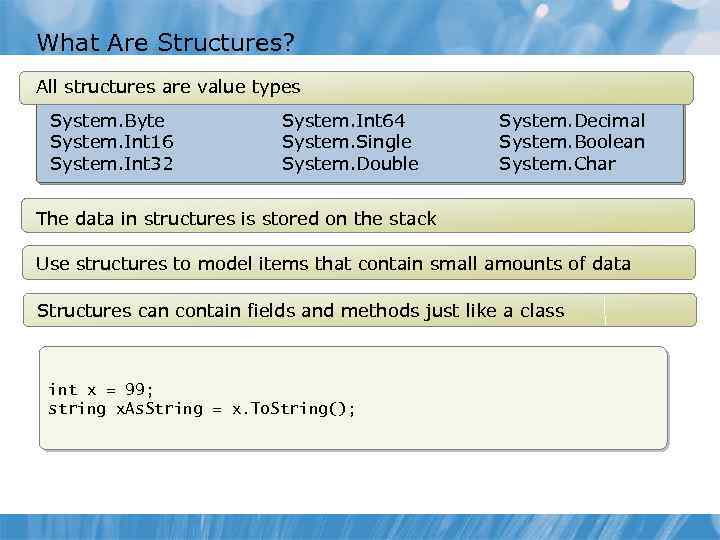 What Are Structures?

All structures are value types

System.Byte
System.Int16
System.Int32

System.Int64
System.Single
System.Double

System.Decimal
System.Boolean
System.Char

The data in structures is stored on the stack

Use structures to model items that contain small amounts of data

Structures can contain fields and methods just like a class

int x = 99;
string xAsString = x.ToString();